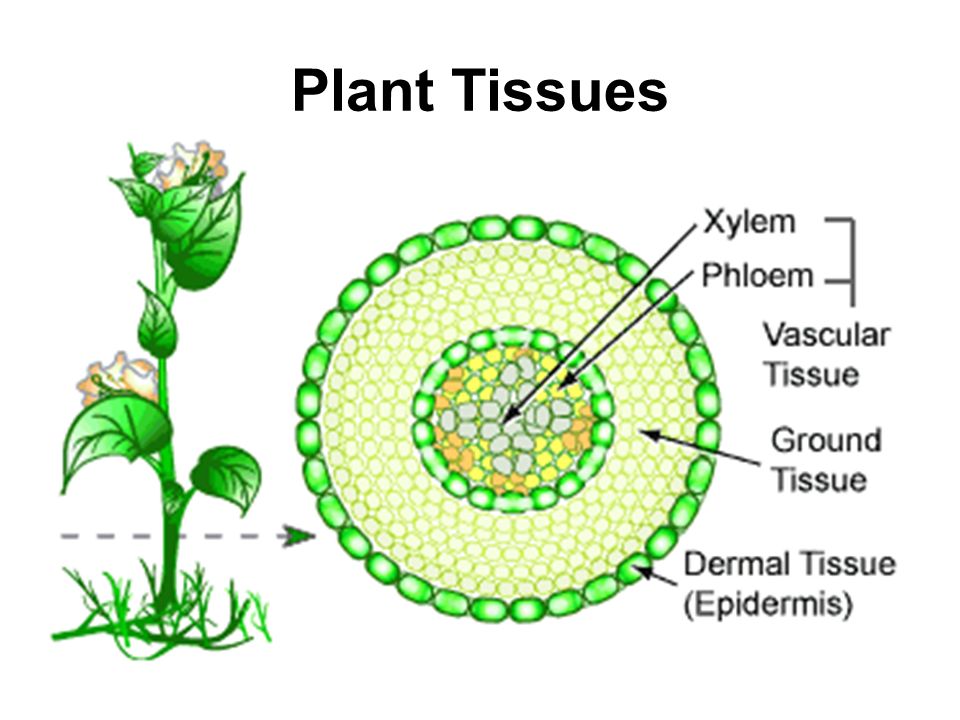 Plant Tissues

Xylem

Phloem

Vascular Tissue

Ground Tissue

Dermal Tissue (Epidermis)